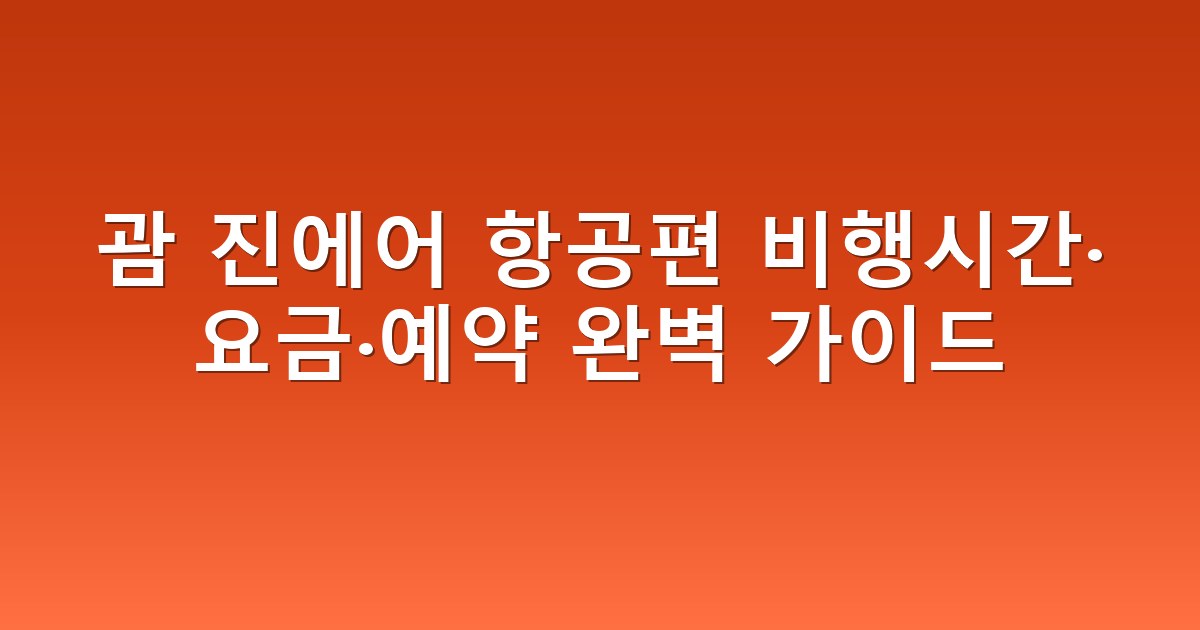 괌 진에어 항공편 비행시간·요금·예약 완벽 가이드